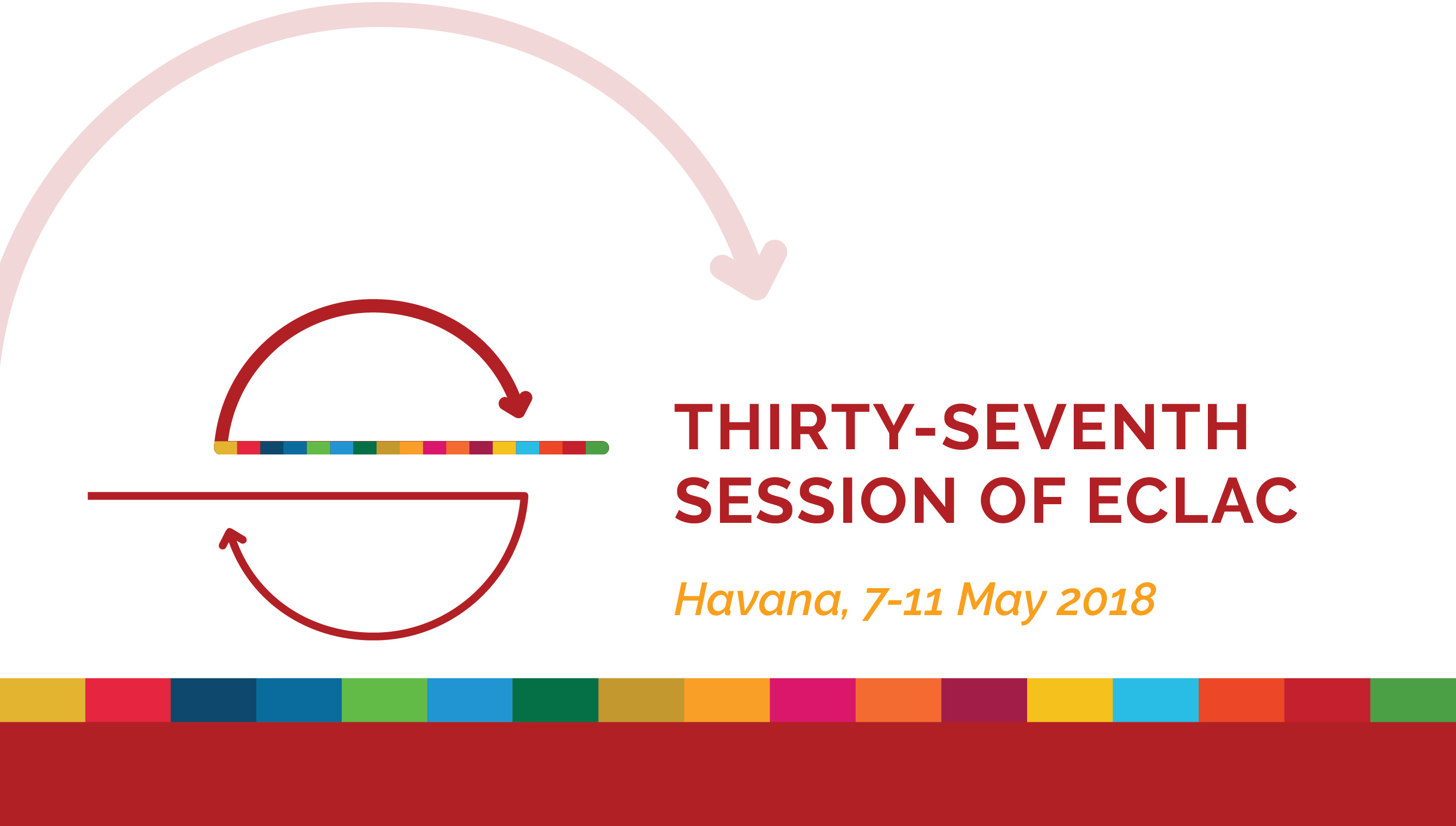 THIRTY-SEVENTH SESSION OF ECLAC

Havana, 7-11 May 2018